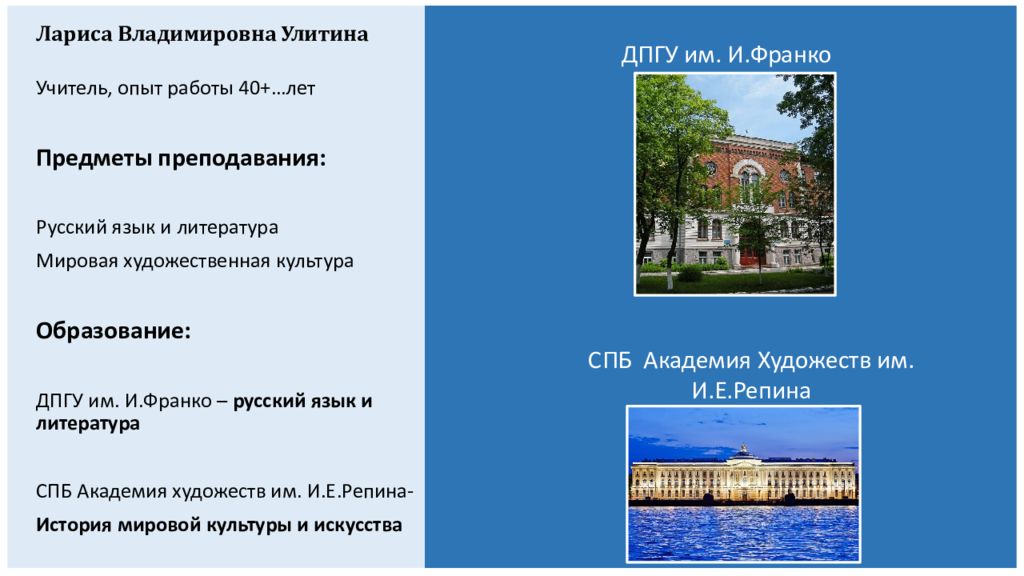 Лариса Владимировна Улитина

Учитель, опыт работы 40+…лет

Предметы преподавания:

Русский язык и литература

Мировая художественная культура

Образование:

ДПГУ им. И.Франко – русский язык и литература

СПБ Академия художеств им. И.Е.Репина- История мировой культуры и искусства

ДПГУ им. И.Франко

СПБ Академия Художеств им. И.Е.Репина